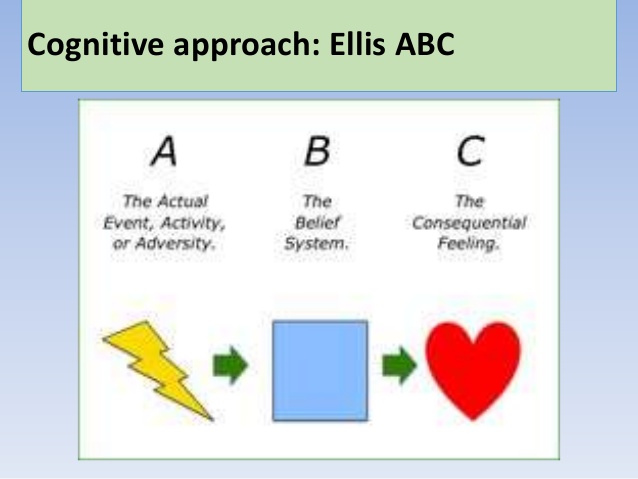 Cognitive approach: Ellis ABC

A
The Actual Event, Activity, or Adversity.

B
The Belief System.

C
The Consequential Feeling.